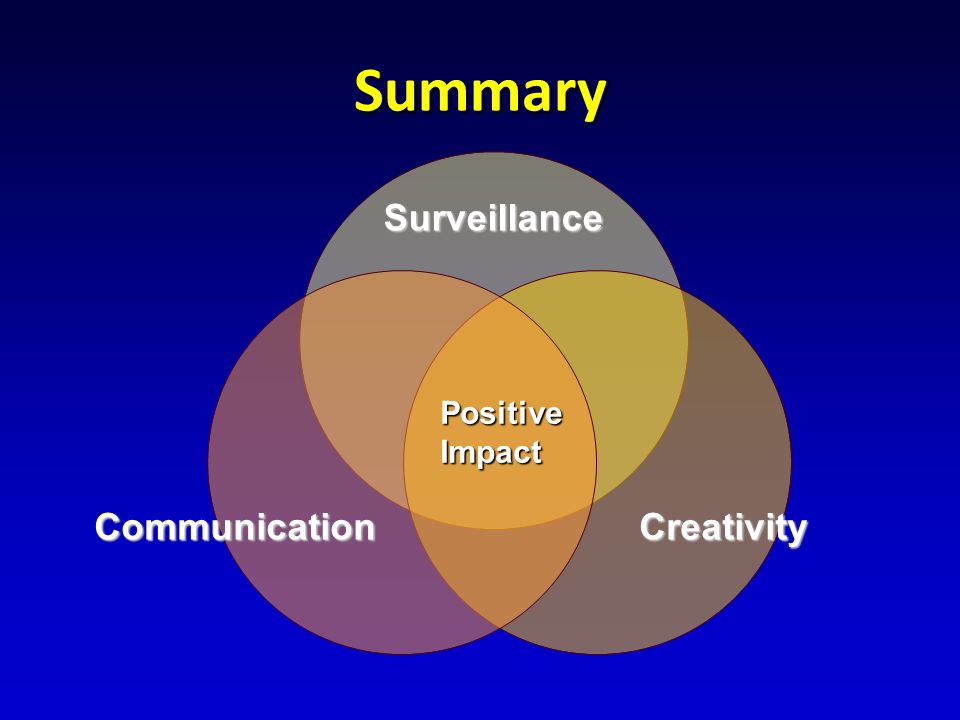 Summary

Surveillance

Positive Impact

Communication

Creativity